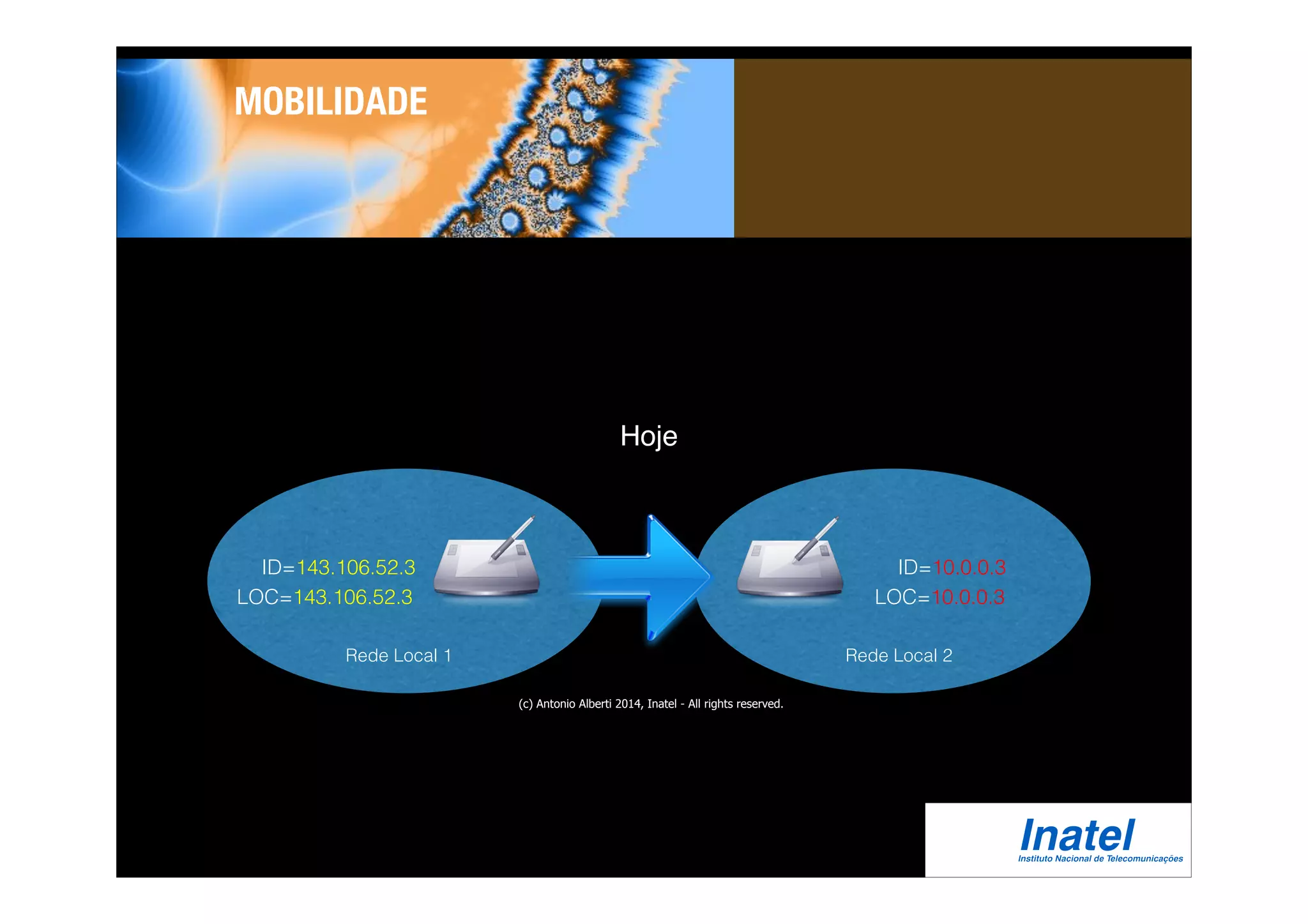 MOBILIDADE

Hoje

ID=143.106.52.3
LOC=143.106.52.3

Rede Local 1

ID=10.0.0.3
LOC=10.0.0.3

Rede Local 2

(c) Antonio Alberti 2014, Inatel - All rights reserved.

Inatel
Instituto Nacional de Telecomunicações